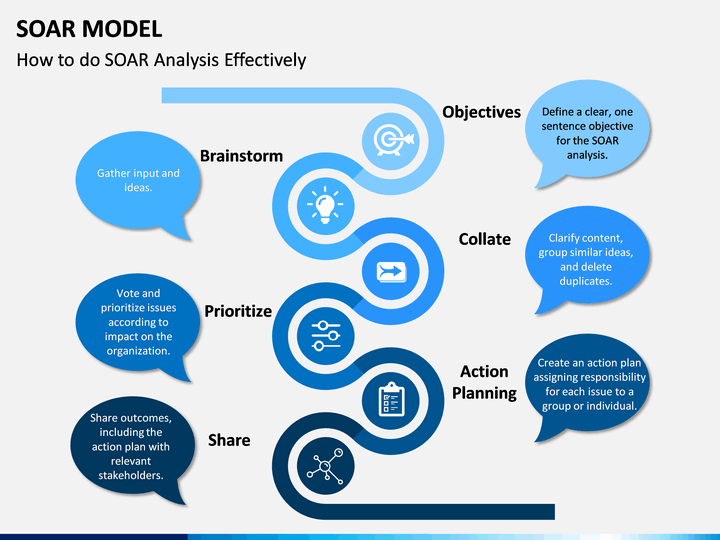 SOAR MODEL

How to do SOAR Analysis Effectively

Objectives

Define a clear, one sentence objective for the SOAR analysis.

Brainstorm

Gather input and ideas.

Collate

Clarify content, group similar ideas, and delete duplicates.

Prioritize

Vote and prioritize issues according to impact on the organization.

Action Planning

Create an action plan assigning responsibility for each issue to a group or individual.

Share

Share outcomes, including the action plan with relevant stakeholders.